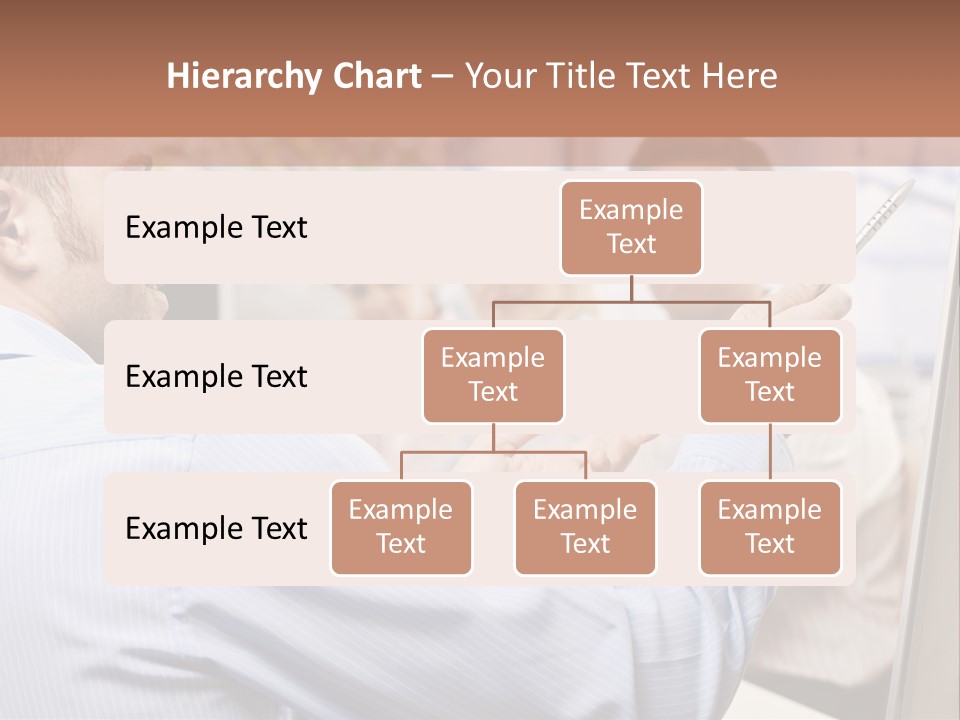 Hierarchy Chart – Your Title Text Here

Example Text

Example Text

Example Text

Example Text

Example Text

Example Text

Example Text

Example Text

Example Text